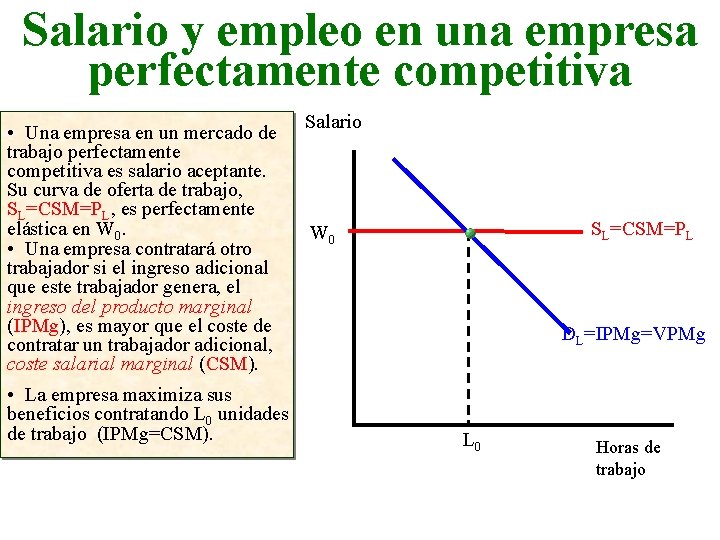 Salario y empleo en una empresa perfectamente competitiva

• Una empresa en un mercado de trabajo perfectamente competitiva es salario aceptante. Su curva de oferta de trabajo, $S_L$=CSM=$P_L$, es perfectamente elástica en $W_0$.
• Una empresa contratará otro trabajador si el ingreso adicional que este trabajador genera, el ingreso del producto marginal (IPMg), es mayor que el coste de contratar un trabajador adicional, coste salarial marginal (CSM).

• La empresa maximiza sus beneficios contratando $L_0$ unidades de trabajo (IPMg=CSM).

Salario

$W_0$

$S_L$=CSM=$P_L$

$D_L$=IPMg=VPMg

$L_0$

Horas de trabajo